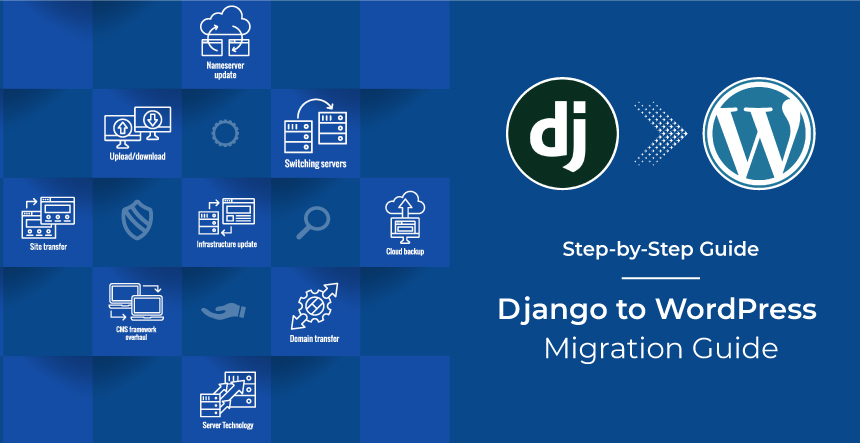 Nameserver update

Upload/download

Switching servers

Site transfer

Infrastructure update

Cloud backup

CMS framework overhaul

Domain transfer

Server Technology

dj

W

Step-by-Step Guide

Django to WordPress
Migration Guide